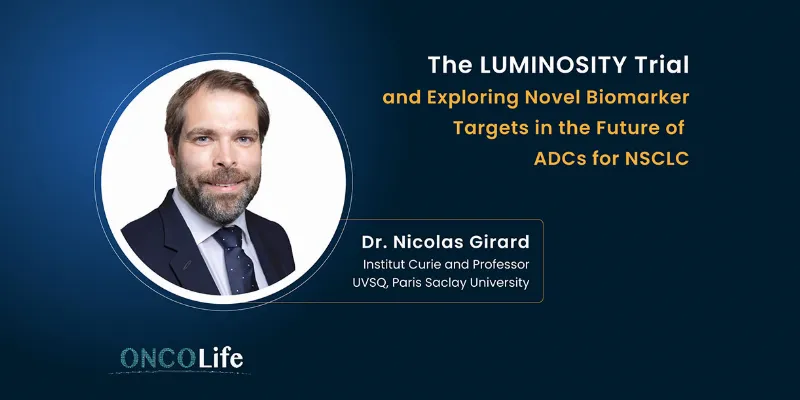 The LUMINOSITY Trial
and Exploring Novel Biomarker Targets in the Future of ADCs for NSCLC

Dr. Nicolas Girard
Institut Curie and Professor UVSQ, Paris Saclay University

ONCOLife